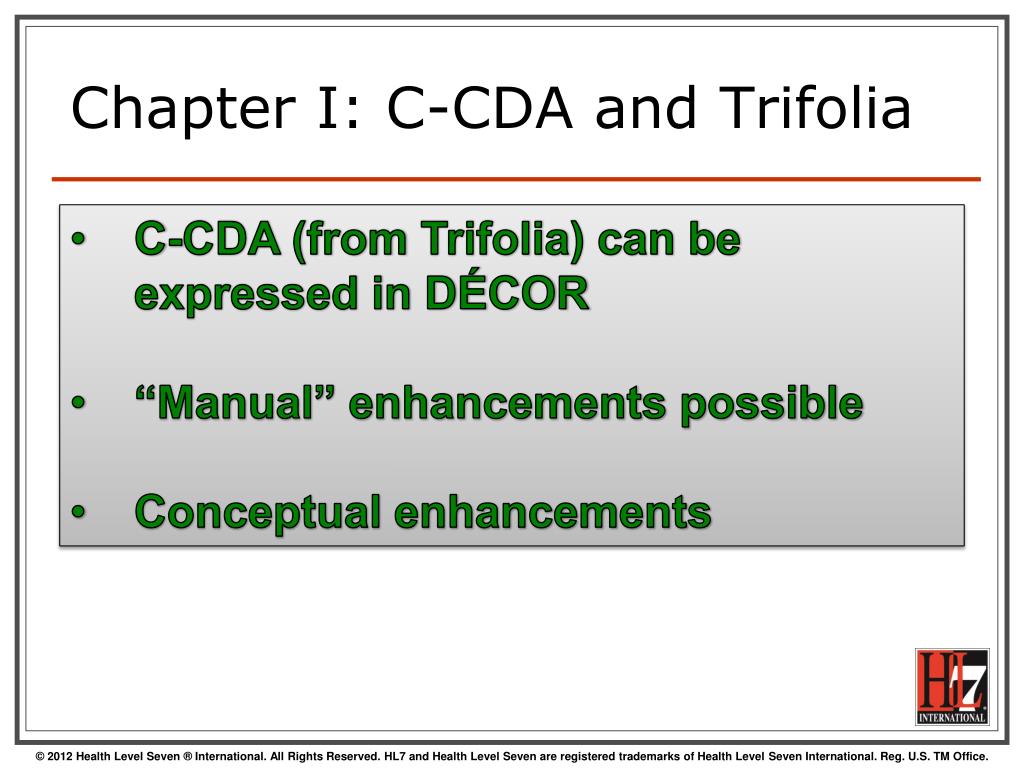 Chapter I: C-CDA and Trifolia

• C-CDA (from Trifolia) can be expressed in DÉCOR

• “Manual” enhancements possible

• Conceptual enhancements

HL7 INTERNATIONAL

© 2012 Health Level Seven ® International. All Rights Reserved. HL7 and Health Level Seven are registered trademarks of Health Level Seven International. Reg. U.S. TM Office.